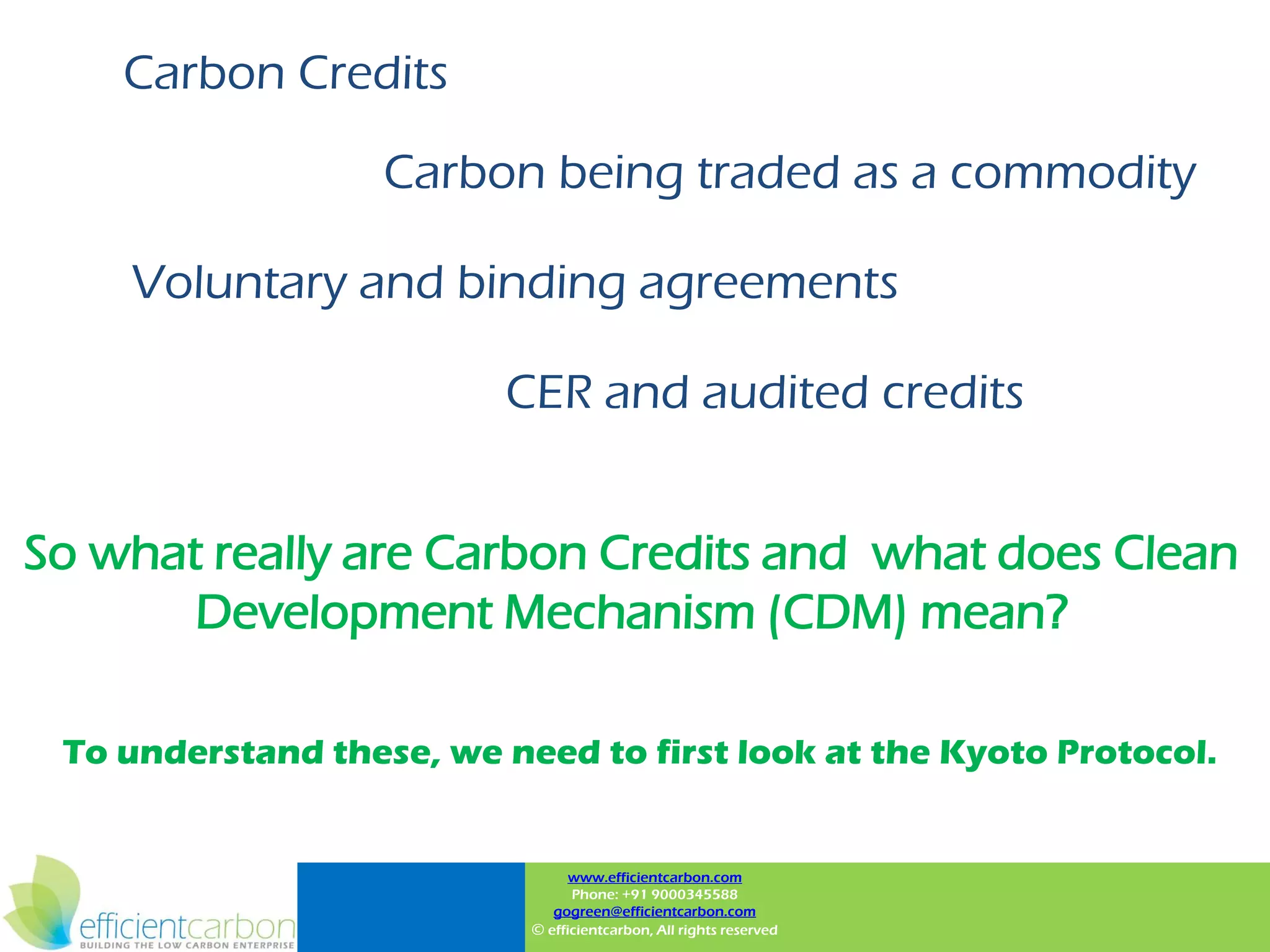 Carbon Credits

Carbon being traded as a commodity

Voluntary and binding agreements

CER and audited credits

So what really are Carbon Credits and what does Clean Development Mechanism (CDM) mean?

To understand these, we need to first look at the Kyoto Protocol.

efficientcarbon
BUILDING THE LOW CARBON ENTERPRISE

www.efficientcarbon.com
Phone: +91 9000345588
gogreen@efficientcarbon.com
© efficientcarbon, All rights reserved